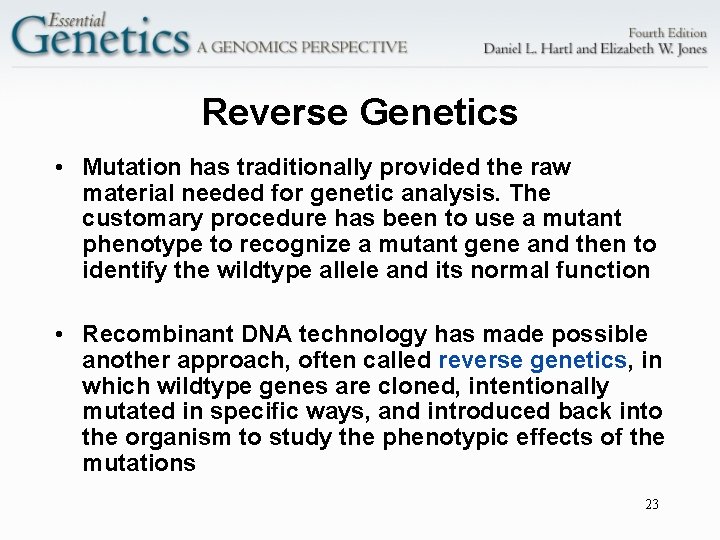 Essential Genetics A GENOMICS PERSPECTIVE

Fourth Edition
Daniel L. Hartl and Elizabeth W. Jones

Reverse Genetics

• Mutation has traditionally provided the raw material needed for genetic analysis. The customary procedure has been to use a mutant phenotype to recognize a mutant gene and then to identify the wildtype allele and its normal function

• Recombinant DNA technology has made possible another approach, often called reverse genetics, in which wildtype genes are cloned, intentionally mutated in specific ways, and introduced back into the organism to study the phenotypic effects of the mutations

23